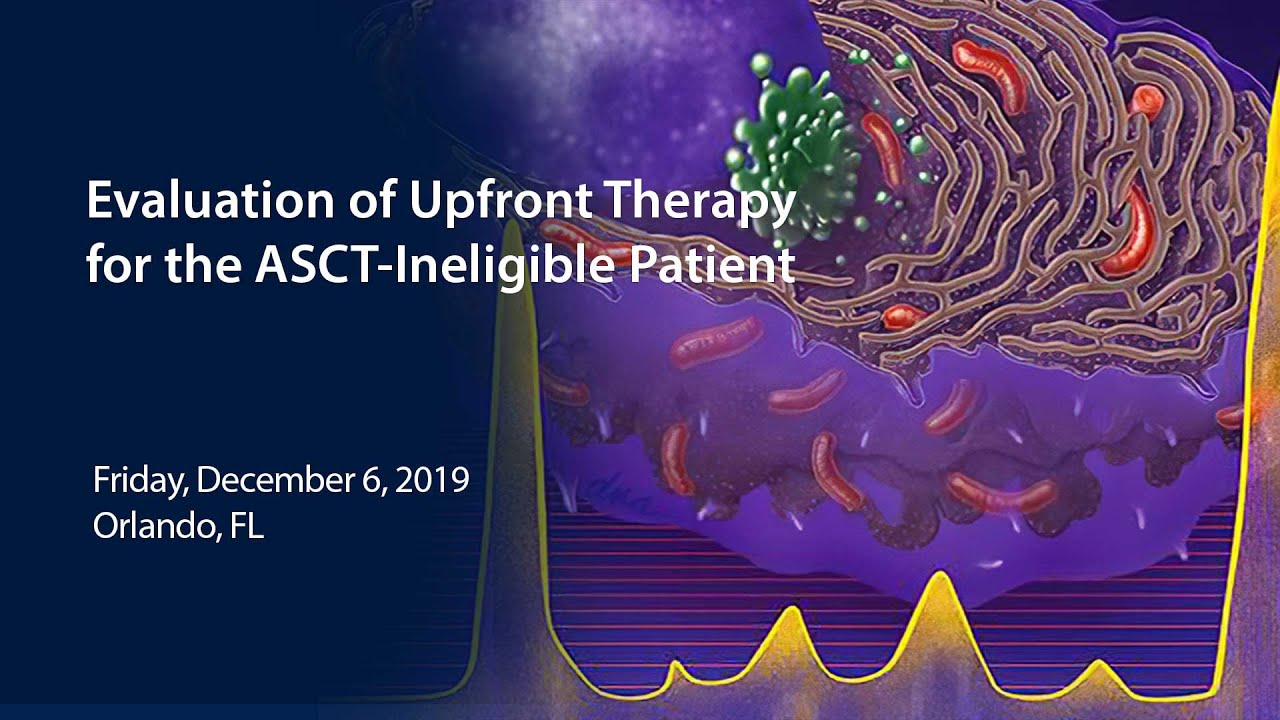 Evaluation of Upfront Therapy for the ASCT-Ineligible Patient

Friday, December 6, 2019
Orlando, FL